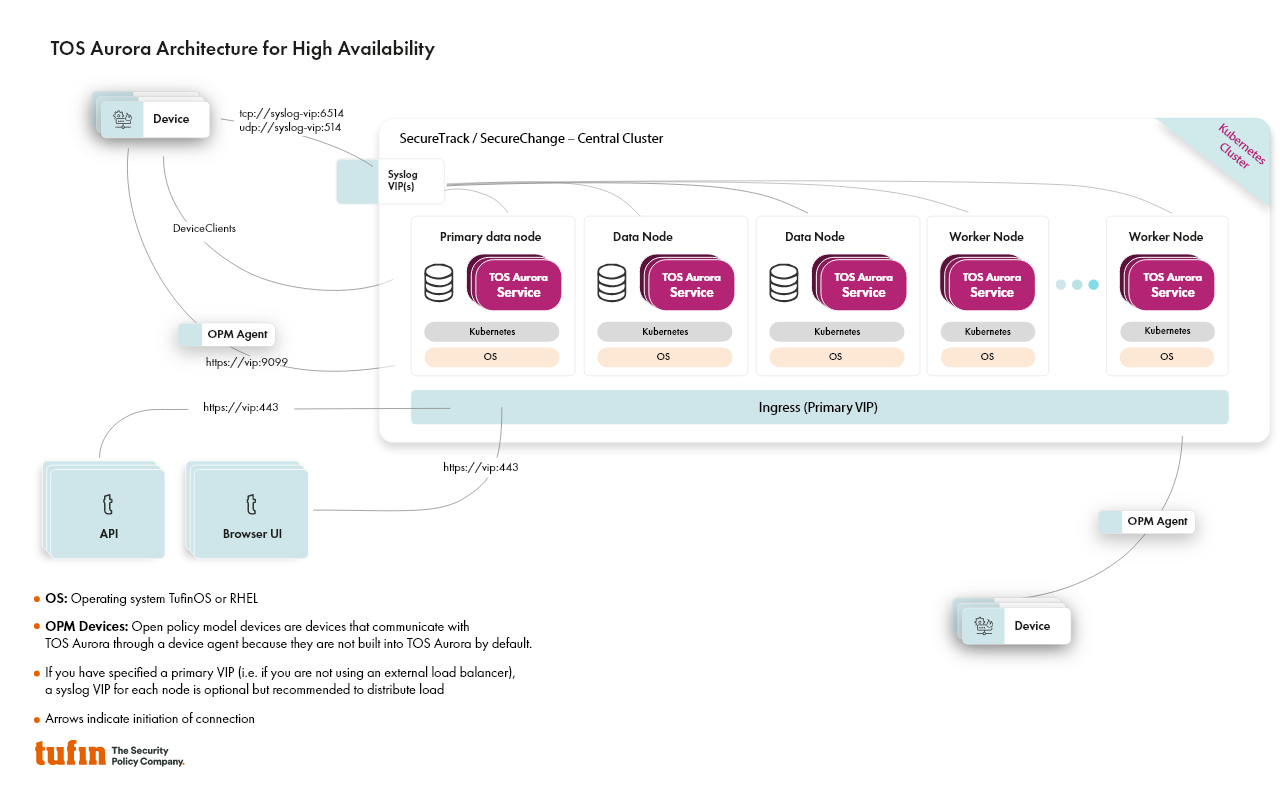 TOS Aurora Architecture for High Availability

Device

tcp://syslog-vip:6514
udp://syslog-vip:514

SecureTrack / SecureChange – Central Cluster

Kubernetes Cluster

Syslog VIP(s)

DeviceClients

Primary data node
TOS Aurora Service
Kubernetes
OS

Data Node
TOS Aurora Service
Kubernetes
OS

Data Node
TOS Aurora Service
Kubernetes
OS

Worker Node
TOS Aurora Service
Kubernetes
OS

Worker Node
TOS Aurora Service
Kubernetes
OS

OPM Agent

https://vip:9099

https://vip:443

Ingress (Primary VIP)

https://vip:443

API

Browser UI

OPM Agent

Device

• OS: Operating system TufinOS or RHEL

• OPM Devices: Open policy model devices are devices that communicate with TOS Aurora through a device agent because they are not built into TOS Aurora by default.

• If you have specified a primary VIP (i.e. if you are not using an external load balancer), a syslog VIP for each node is optional but recommended to distribute load

• Arrows indicate initiation of connection

tufin The Security Policy Company.